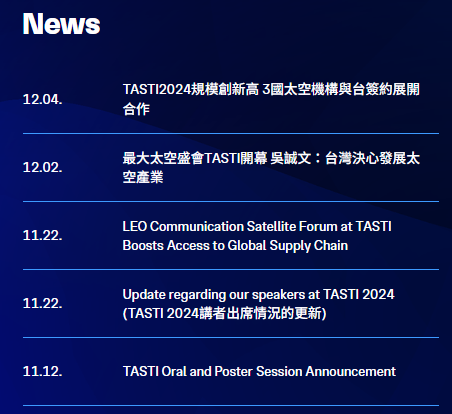 News

12.04.
TASTI2024規模創新高 3國太空機構與台簽約展開合作

12.02.
最大太空盛會TASTI開幕 吳誠文：台灣決心發展太空產業

11.22.
LEO Communication Satellite Forum at TASTI Boosts Access to Global Supply Chain

11.22.
Update regarding our speakers at TASTI 2024 (TASTI 2024講者出席情況的更新)

11.12.
TASTI Oral and Poster Session Announcement